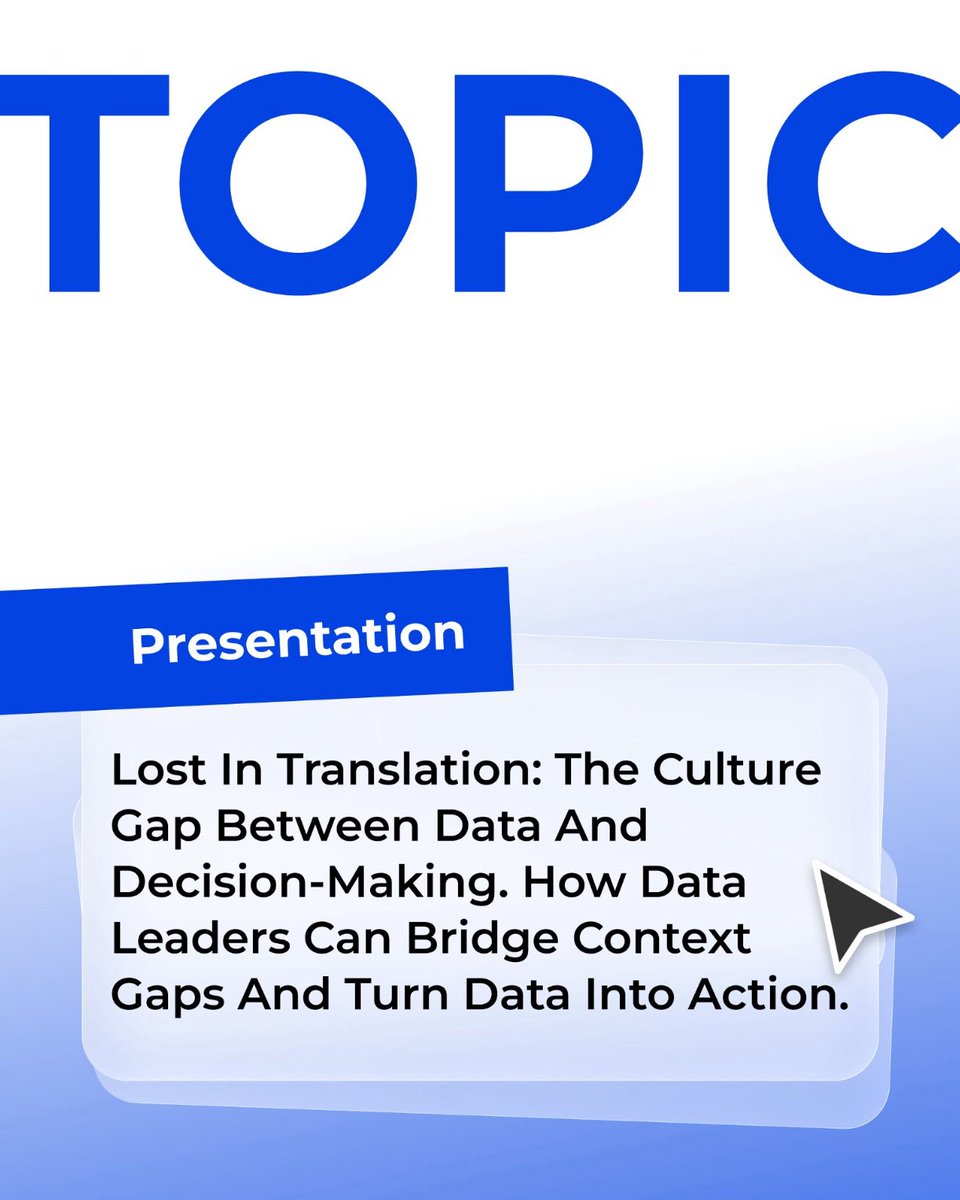 TOPIC

Presentation

Lost In Translation: The Culture Gap Between Data And Decision-Making. How Data Leaders Can Bridge Context Gaps And Turn Data Into Action.